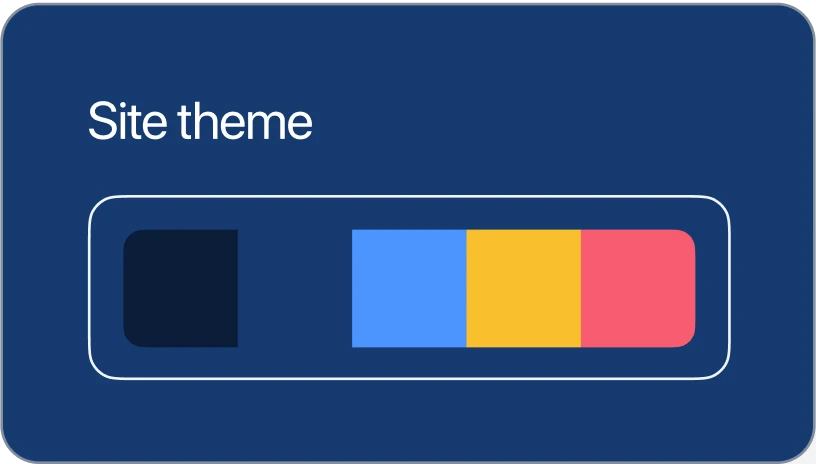 Site theme